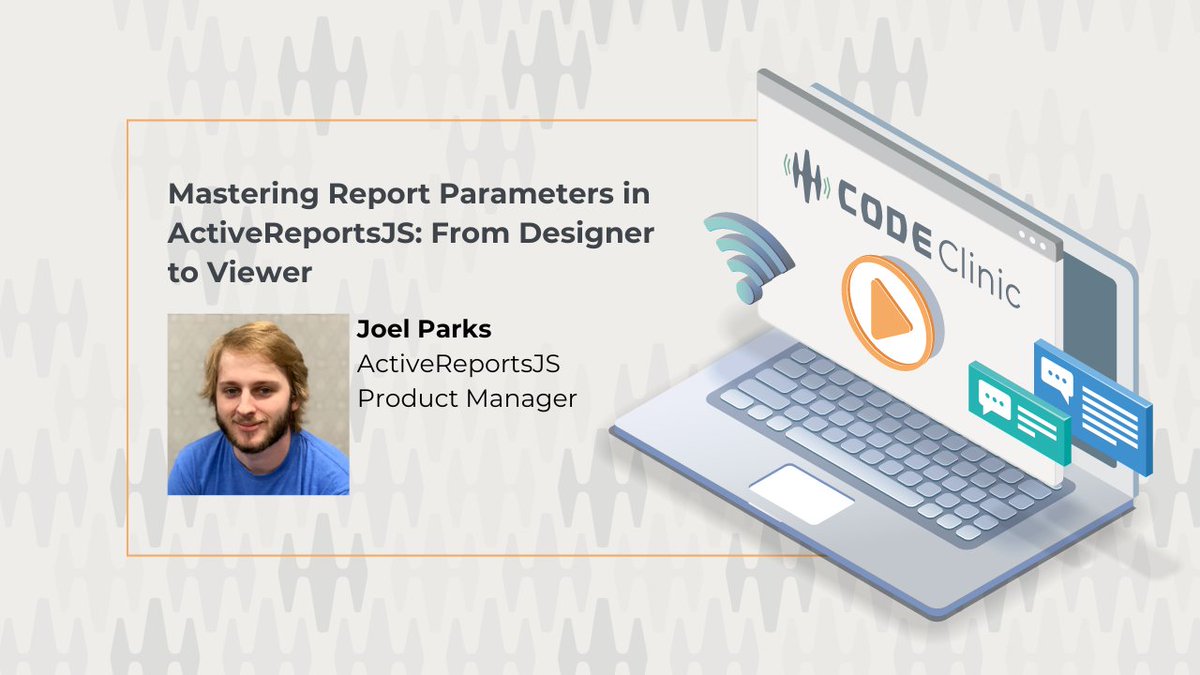 Mastering Report Parameters in ActiveReportsJS: From Designer to Viewer

Joel Parks
ActiveReportsJS
Product Manager

CODE Clinic